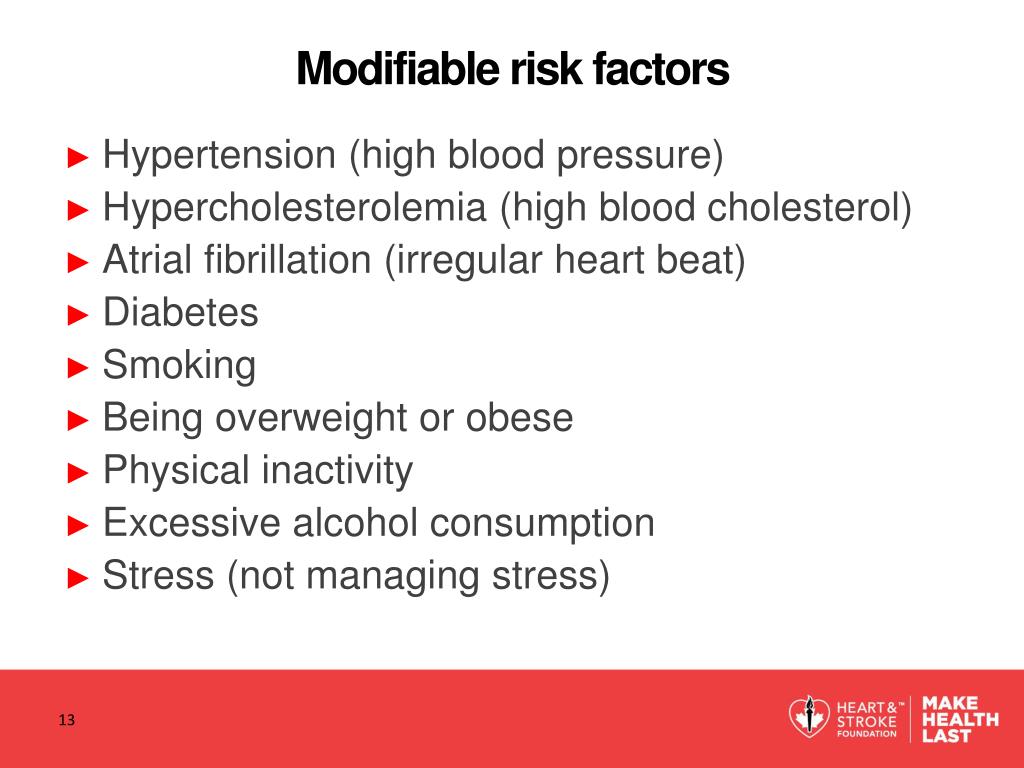 Modifiable risk factors

► Hypertension (high blood pressure)
► Hypercholesterolemia (high blood cholesterol)
► Atrial fibrillation (irregular heart beat)
► Diabetes
► Smoking
► Being overweight or obese
► Physical inactivity
► Excessive alcohol consumption
► Stress (not managing stress)

13

HEART & STROKE™ FOUNDATION

MAKE HEALTH LAST